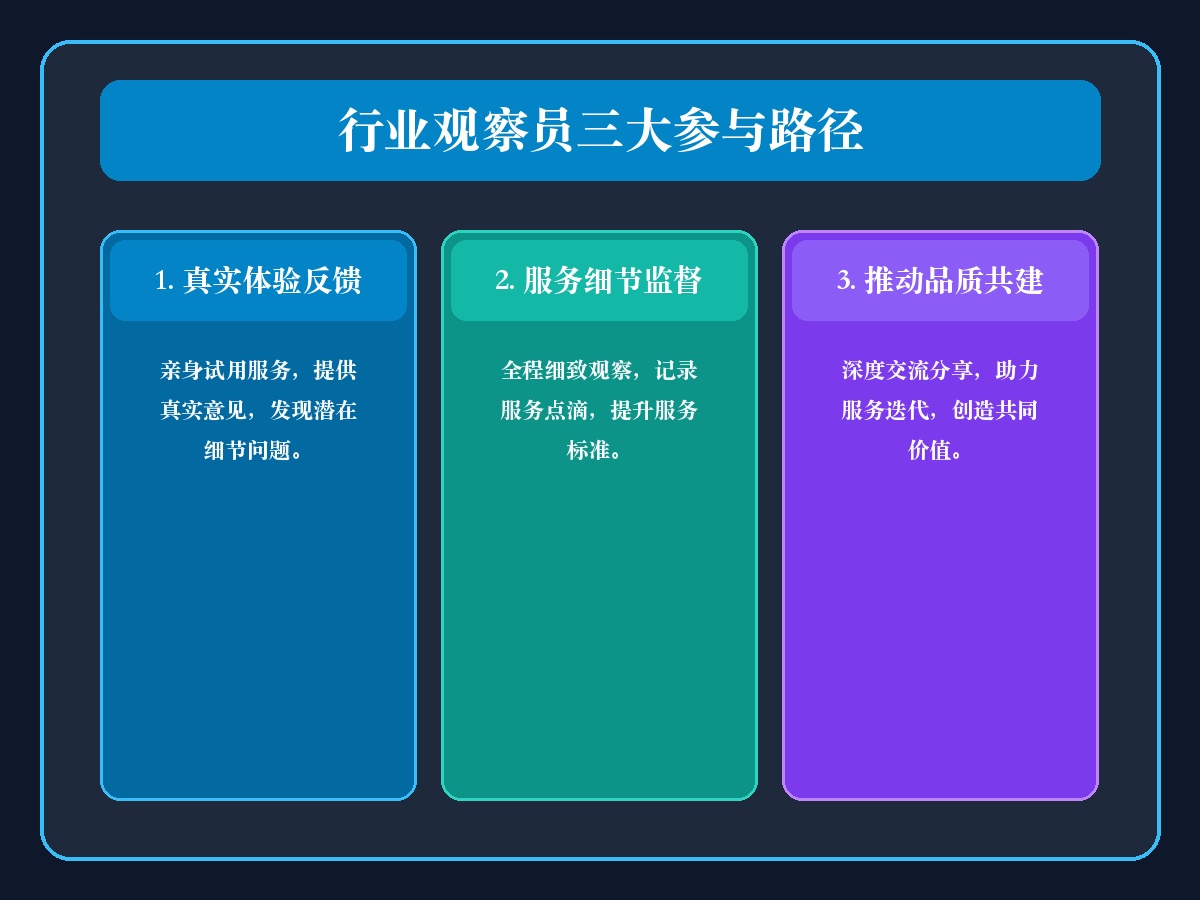 行业观察员三大参与路径

1. 真实体验反馈

亲身试用服务，提供真实意见，发现潜在细节问题。

2. 服务细节监督

全程细致观察，记录服务点滴，提升服务标准。

3. 推动品质共建

深度交流分享，助力服务迭代，创造共同价值。